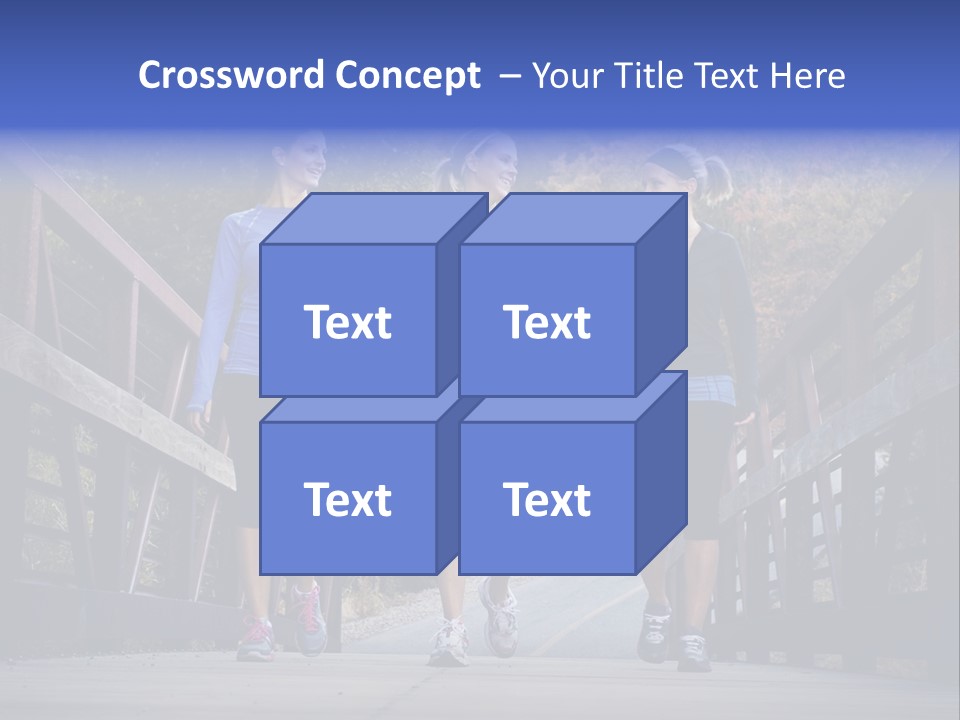 Crossword Concept – Your Title Text Here

Text

Text

Text

Text